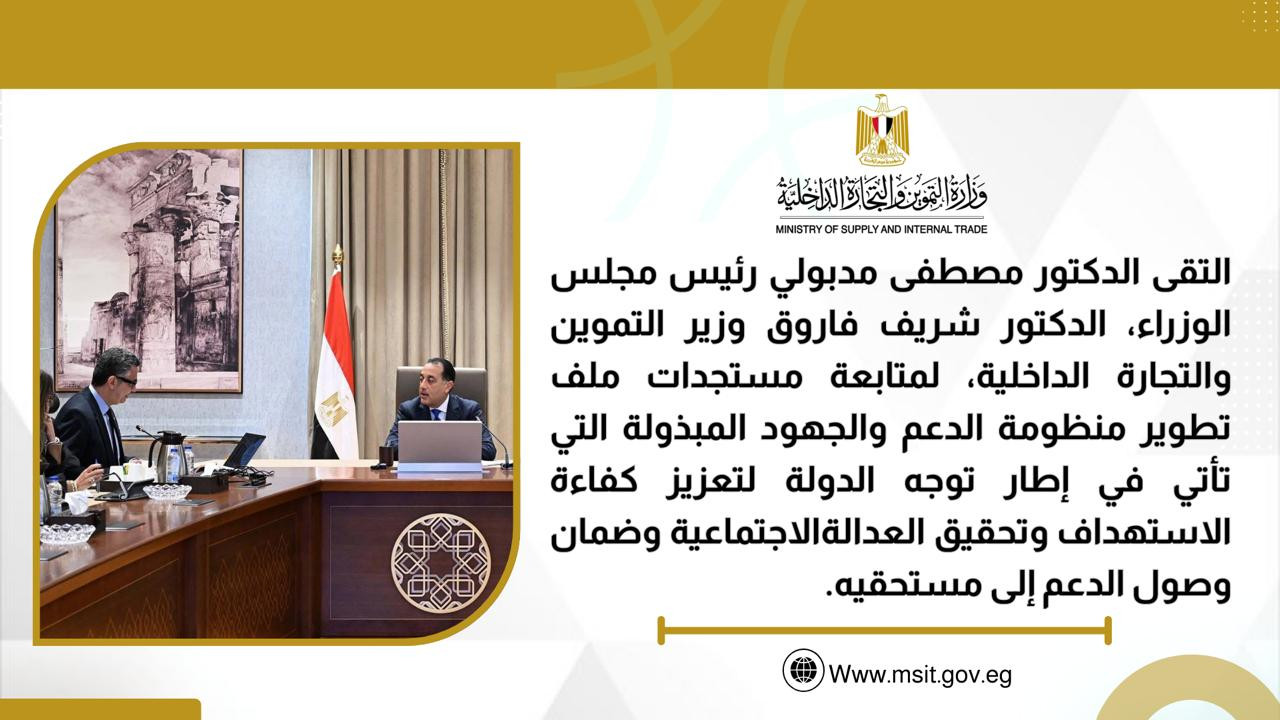 وزارة التموين والتجارة الداخلية
MINISTRY OF SUPPLY AND INTERNAL TRADE

التقى الدكتور مصطفى مدبولي رئيس مجلس الوزراء، الدكتور شريف فاروق وزير التموين والتجارة الداخلية، لمتابعة مستجدات ملف تطوير منظومة الدعم والجهود المبذولة التي تأتي في إطار توجه الدولة لتعزيز كفاءة الاستهداف وتحقيق العدالةالاجتماعية وضمان وصول الدعم إلى مستحقيه.

Www.msit.gov.eg